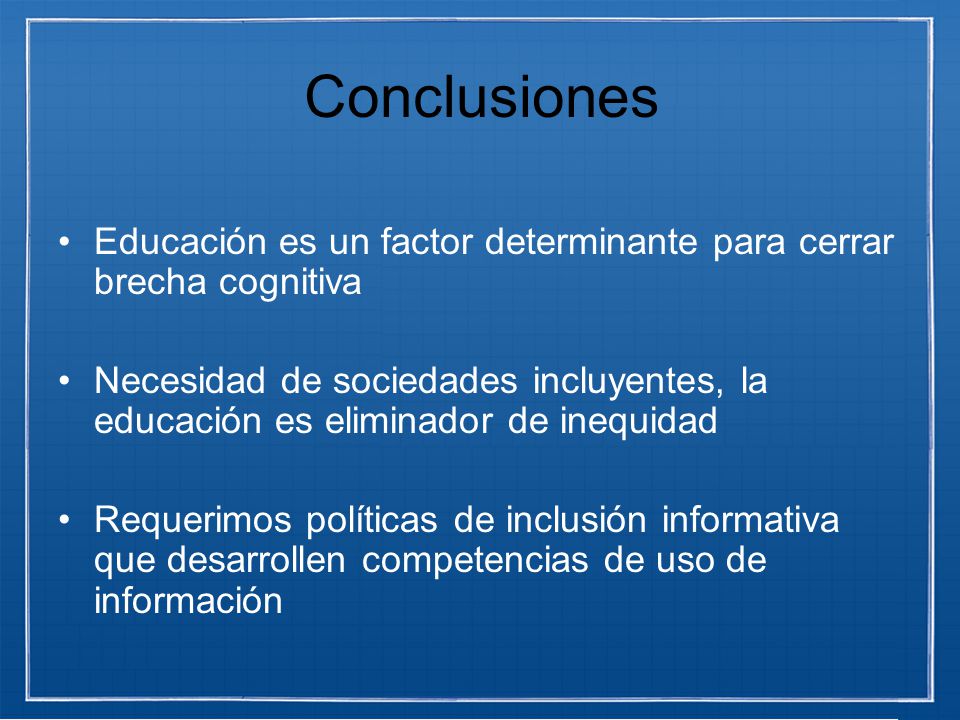 Conclusiones

• Educación es un factor determinante para cerrar brecha cognitiva

• Necesidad de sociedades incluyentes, la educación es eliminador de inequidad

• Requerimos políticas de inclusión informativa que desarrollen competencias de uso de información